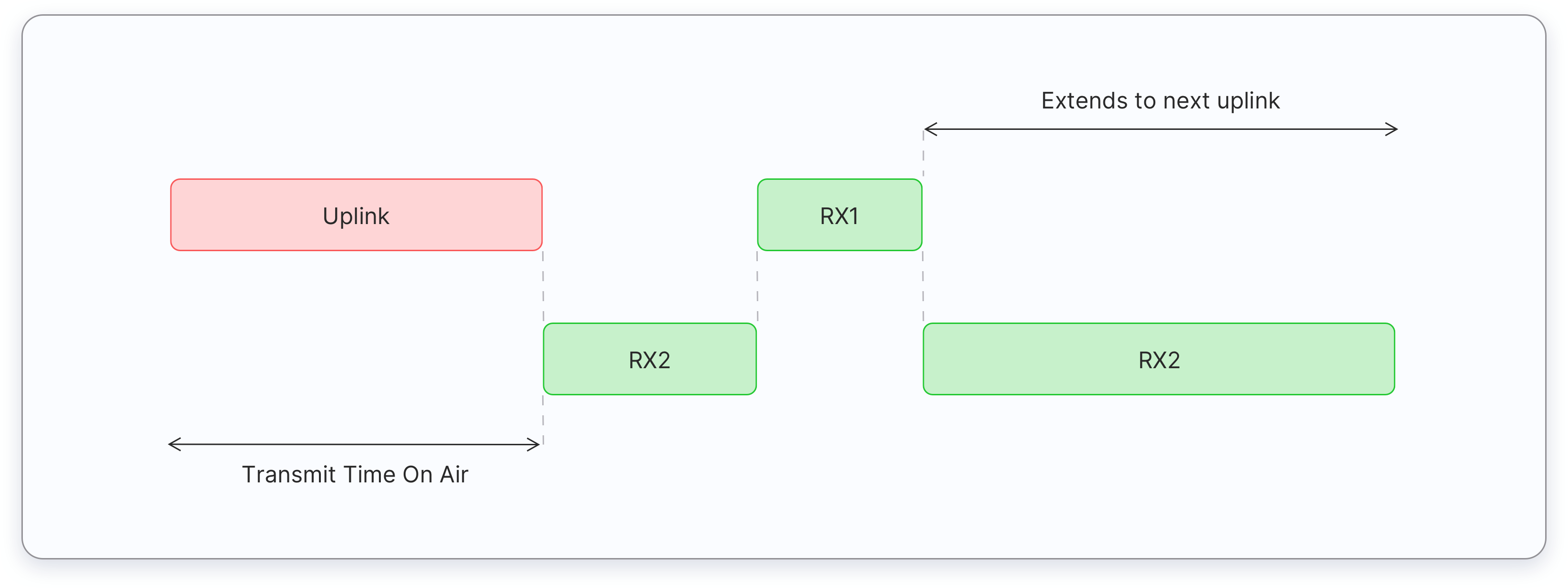 Extends to next uplink

Uplink

RX1

RX2

RX2

Transmit Time On Air